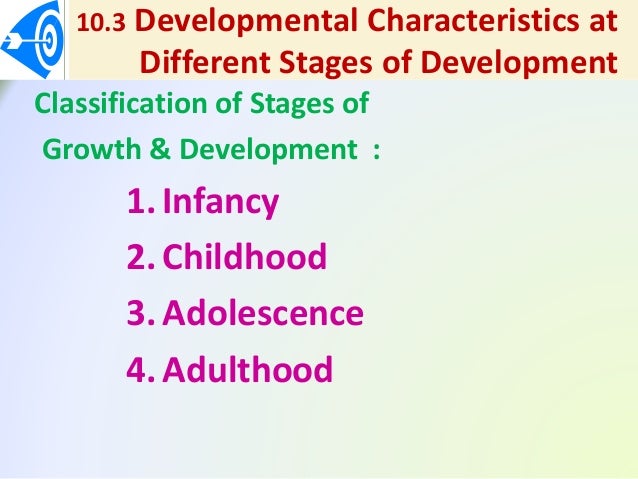 10.3 Developmental Characteristics at Different Stages of Development

Classification of Stages of Growth & Development :

1. Infancy
2. Childhood
3. Adolescence
4. Adulthood